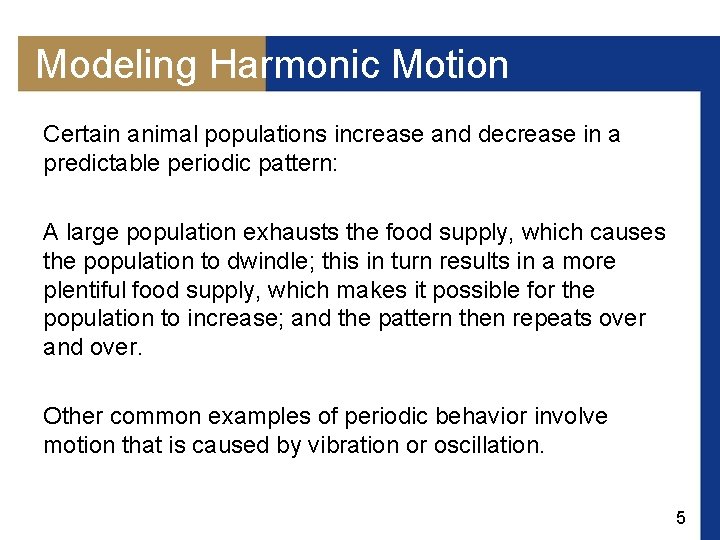 Modeling Harmonic Motion

Certain animal populations increase and decrease in a predictable periodic pattern:

A large population exhausts the food supply, which causes the population to dwindle; this in turn results in a more plentiful food supply, which makes it possible for the population to increase; and the pattern then repeats over and over.

Other common examples of periodic behavior involve motion that is caused by vibration or oscillation.

5